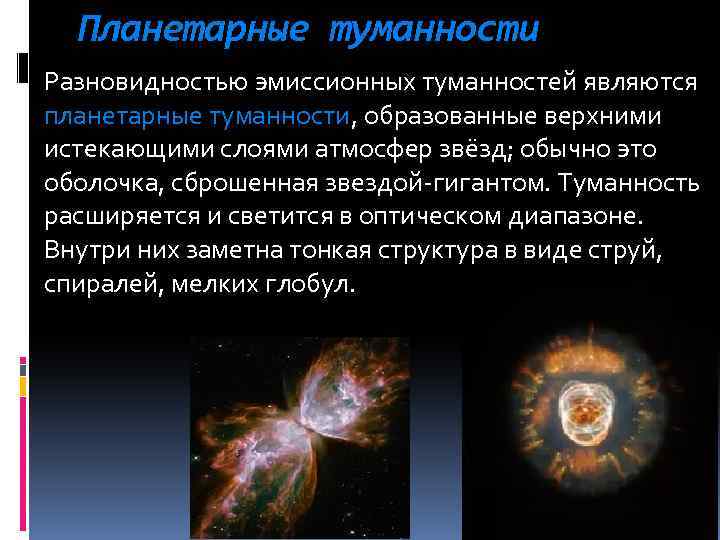 Планетарные туманности

Разновидностью эмиссионных туманностей являются планетарные туманности, образованные верхними истекающими слоями атмосфер звёзд; обычно это оболочка, сброшенная звездой-гигантом. Туманность расширяется и светится в оптическом диапазоне. Внутри них заметна тонкая структура в виде струй, спиралей, мелких глобул.